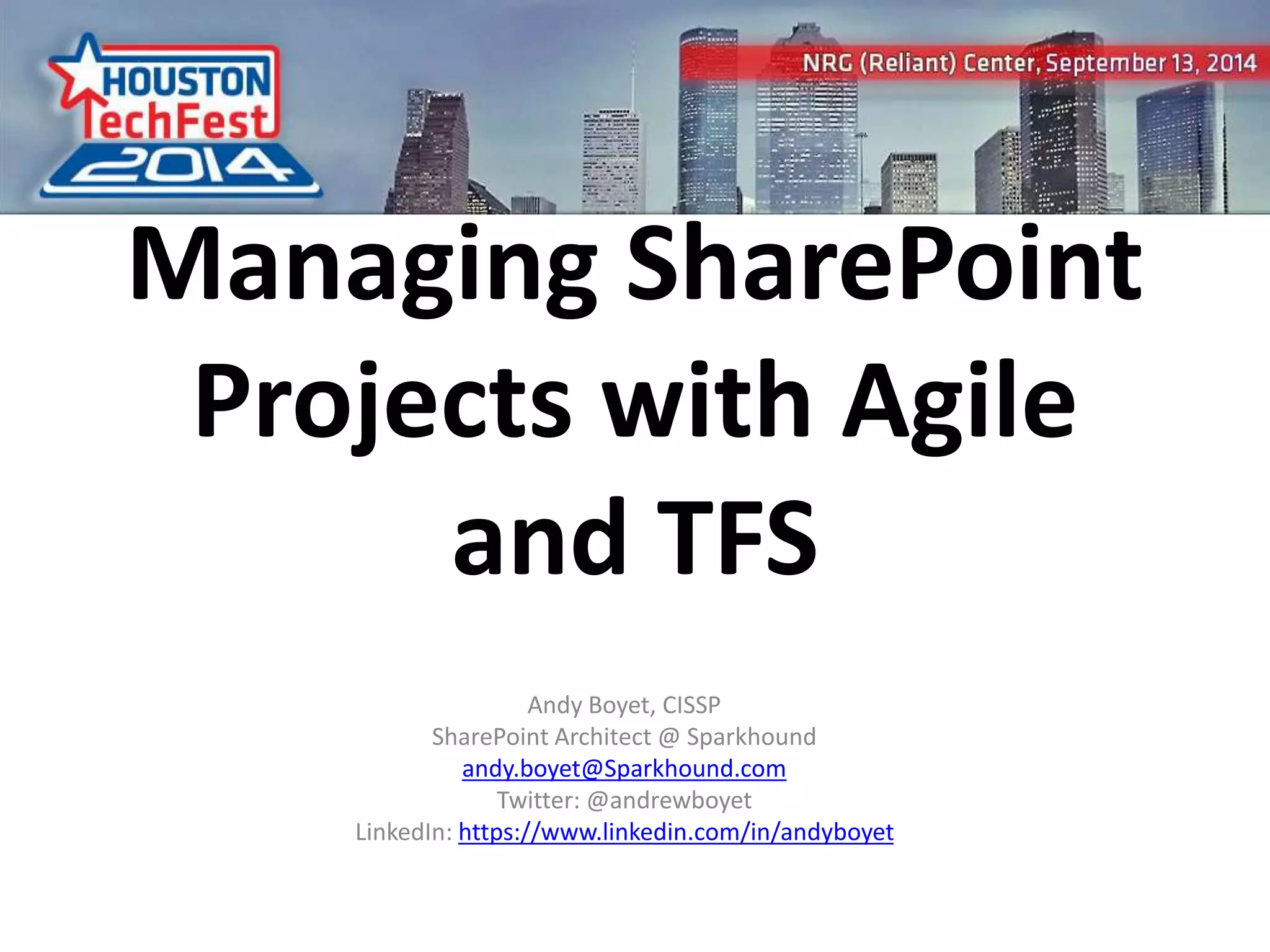 HOUSTON TechFest 2014

NRG (Reliant) Center, September 13, 2014

Managing SharePoint Projects with Agile and TFS

Andy Boyet, CISSP
SharePoint Architect @ Sparkhound
andy.boyet@Sparkhound.com
Twitter: @andrewboyet
LinkedIn: https://www.linkedin.com/in/andyboyet